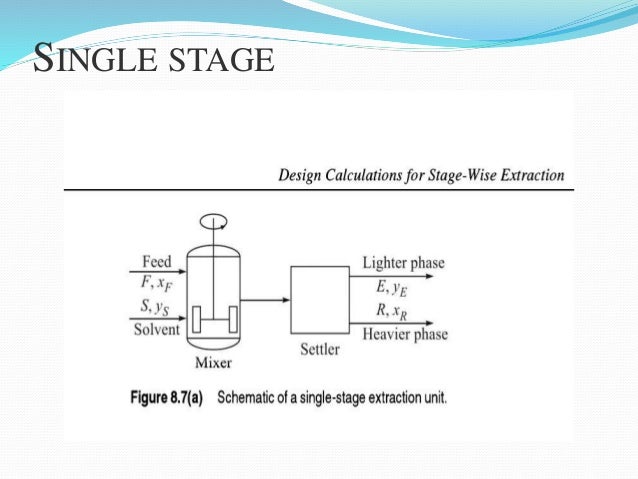 SINGLE STAGE

Design Calculations for Stage-Wise Extraction

Feed
$F, x_F$
$S, y_S$
Solvent
Mixer
Settler
Lighter phase
$E, y_E$
$R, x_R$
Heavier phase

Figure 8.7(a) Schematic of a single-stage extraction unit.